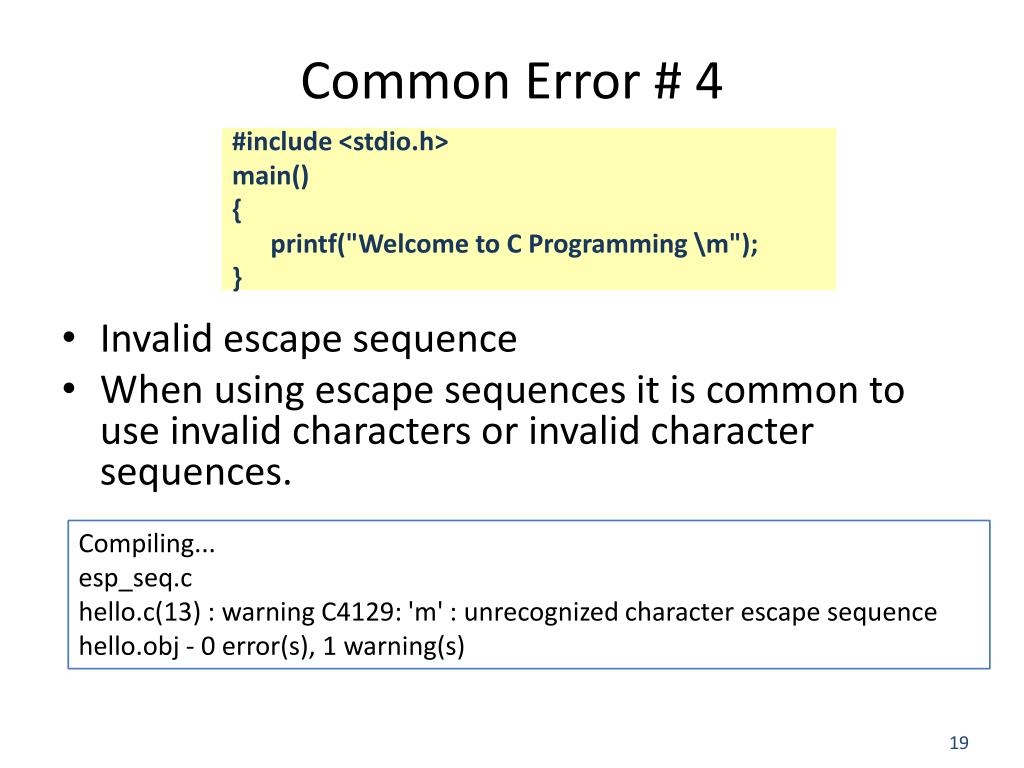 Common Error # 4

#include <stdio.h>
main()
{
printf("Welcome to C Programming \m");
}

• Invalid escape sequence
• When using escape sequences it is common to use invalid characters or invalid character sequences.

Compiling...
esp_seq.c
hello.c(13) : warning C4129: 'm' : unrecognized character escape sequence
hello.obj - 0 error(s), 1 warning(s)

19